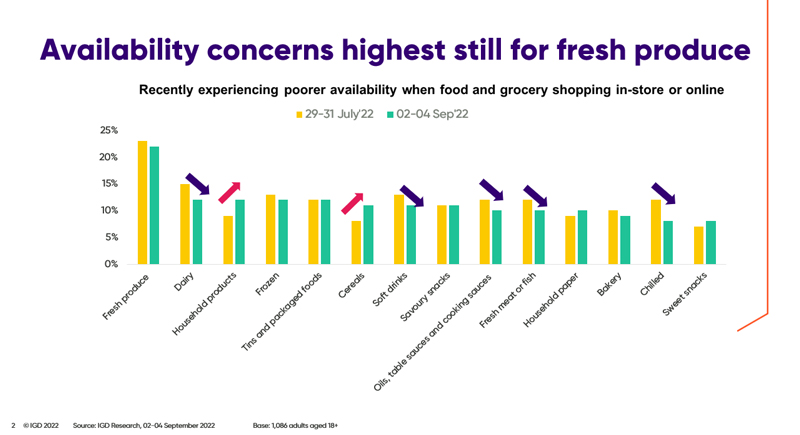 Availability concerns highest still for fresh produce

Recently experiencing poorer availability when food and grocery shopping in-store or online

29-31 July'22  02-04 Sep'22

25%
20%
15%
10%
5%
0%

Fresh produce
Dairy
Household products
Frozen
Tins and packaged foods
Cereals
Soft drinks
Savoury snacks
Oils, table sauces and cooking sauces
Fresh meat or fish
Household paper
Bakery
Chilled
Sweet snacks

2 © IGD 2022   Source: IGD Research, 02-04 September 2022   Base: 1,086 adults aged 18+